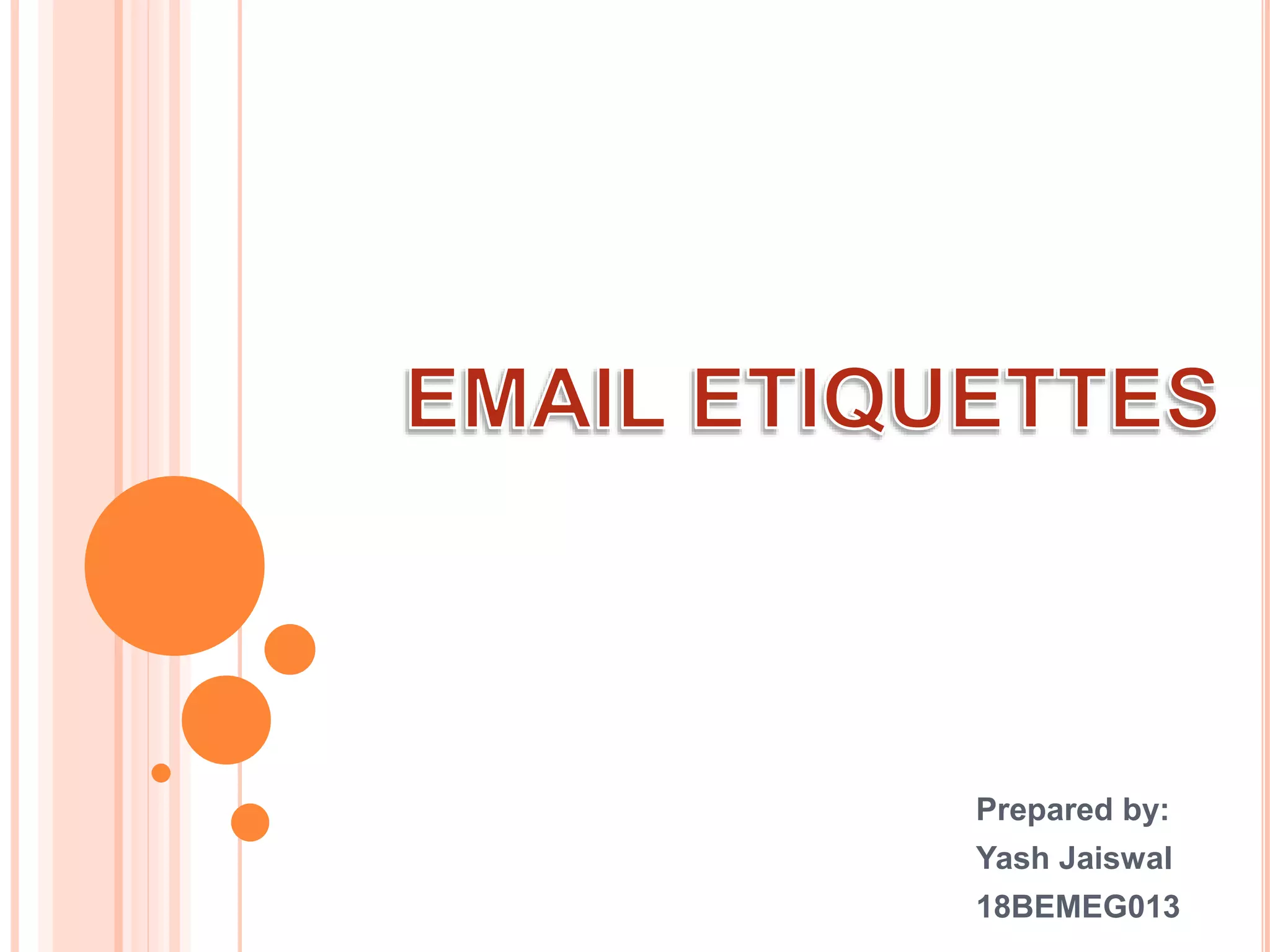 EMAIL ETIQUETTES

Prepared by:
Yash Jaiswal
18BEMEG013